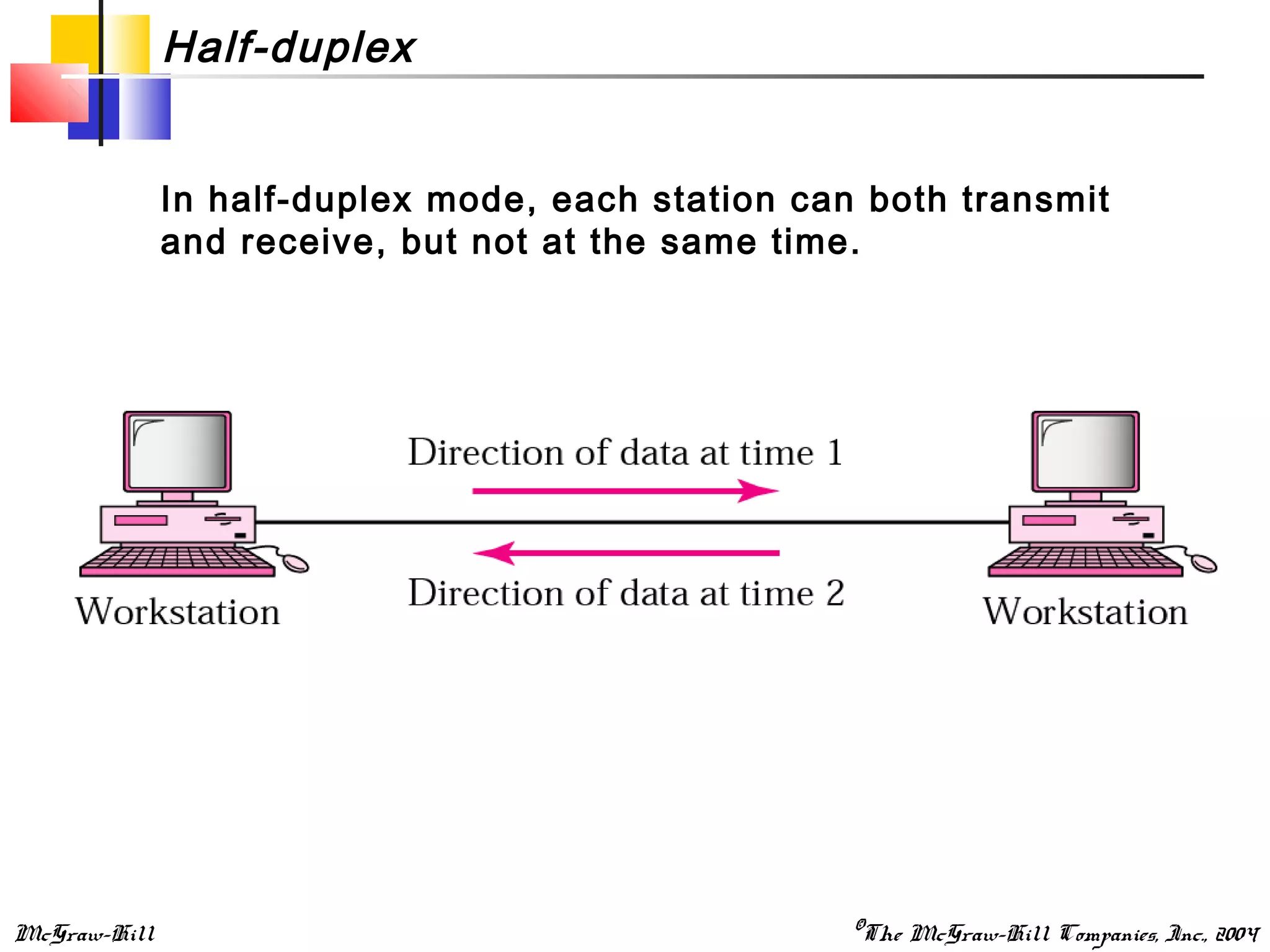 Half-duplex

In half-duplex mode, each station can both transmit and receive, but not at the same time.

Direction of data at time 1

Direction of data at time 2

Workstation

Workstation

McGraw-Hill

©The McGraw-Hill Companies, Inc., 2004